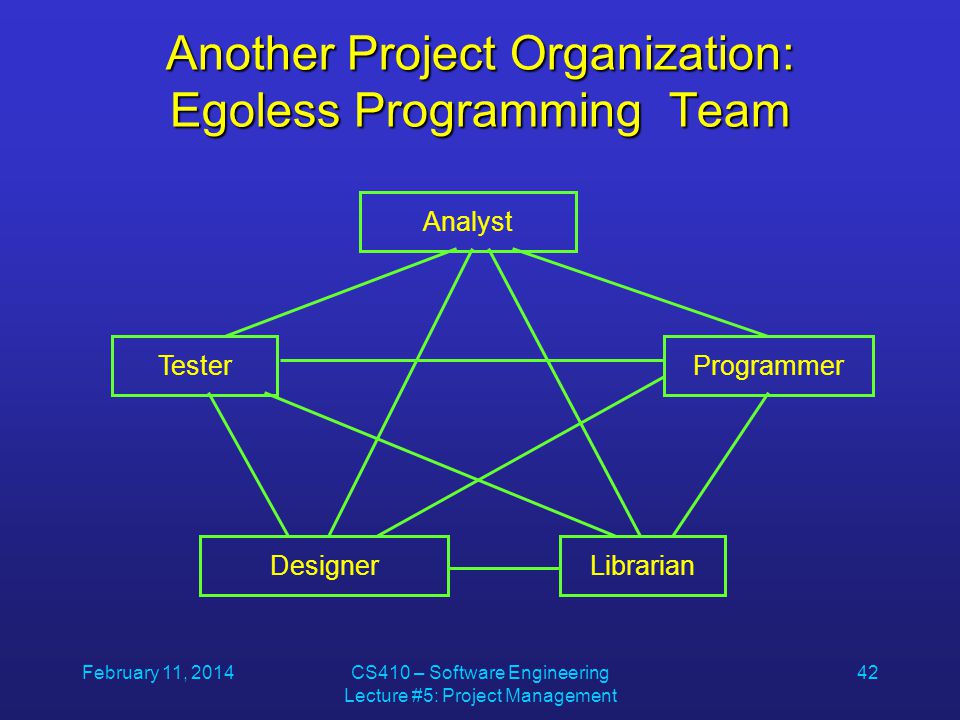 Another Project Organization: Egoless Programming Team

Analyst

Tester

Programmer

Designer

Librarian

February 11, 2014

CS410 – Software Engineering
Lecture #5: Project Management

42